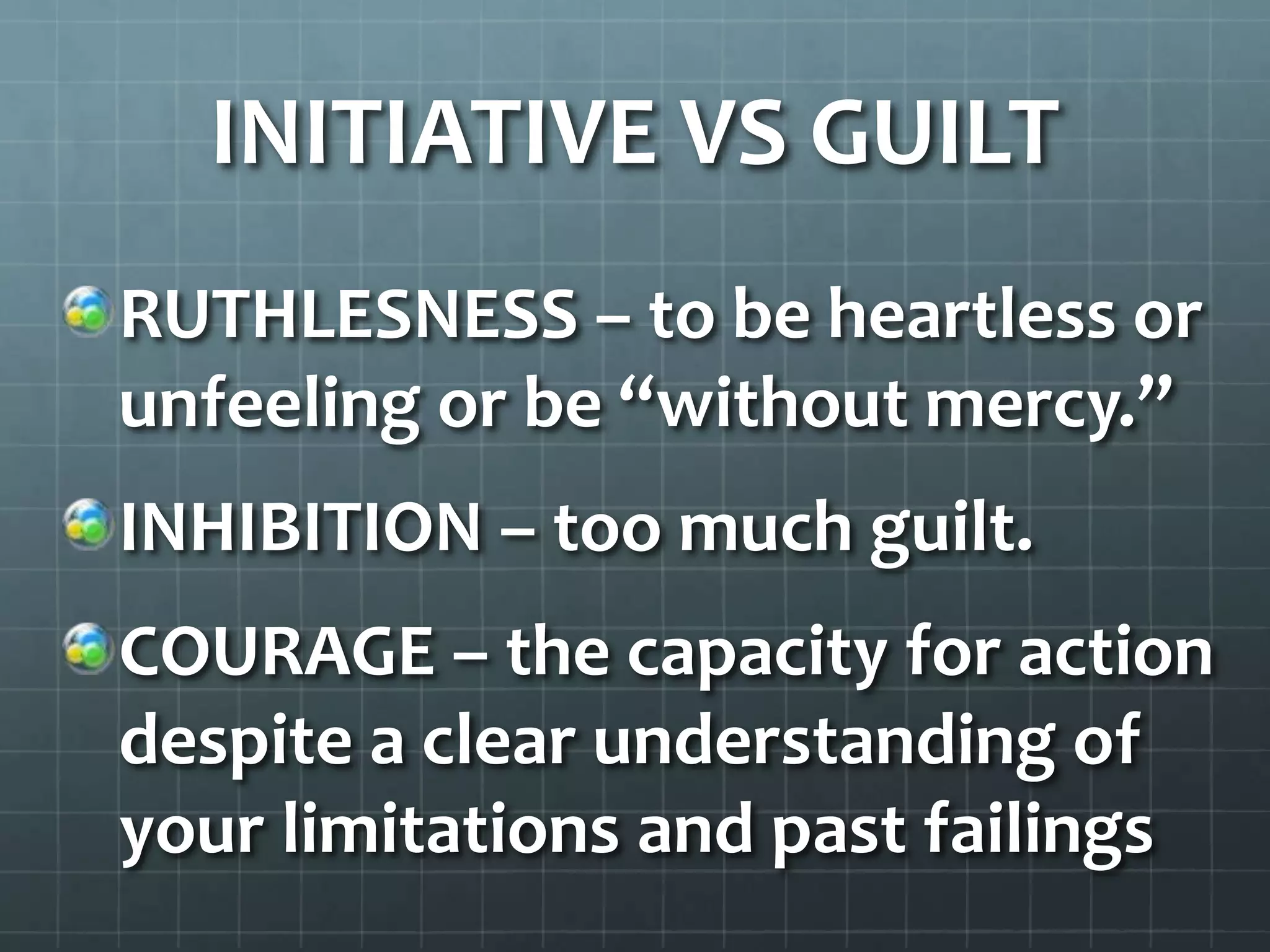 INITIATIVE VS GUILT

RUTHLESNESS – to be heartless or unfeeling or be “without mercy.”

INHIBITION – too much guilt.

COURAGE – the capacity for action despite a clear understanding of your limitations and past failings